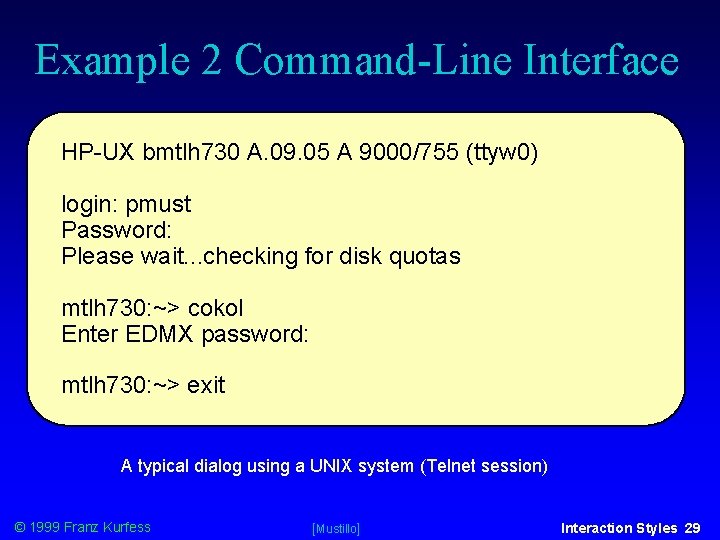 Example 2 Command-Line Interface

HP-UX bmtlh730 A.09.05 A 9000/755 (ttyw0)

login: pmust
Password:
Please wait...checking for disk quotas

mtlh730:~> cokol
Enter EDMX password:

mtlh730:~> exit

A typical dialog using a UNIX system (Telnet session)

© 1999 Franz Kurfess

[Mustillo]

Interaction Styles 29